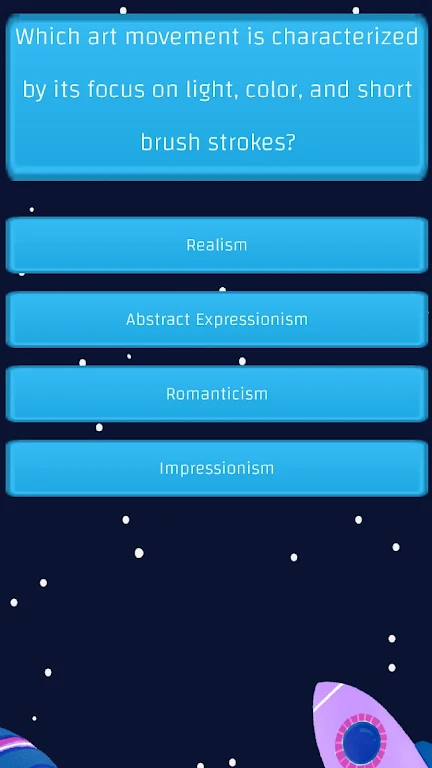 Which art movement is characterized by its focus on light, color, and short brush strokes?

Realism

Abstract Expressionism

Romanticism

Impressionism